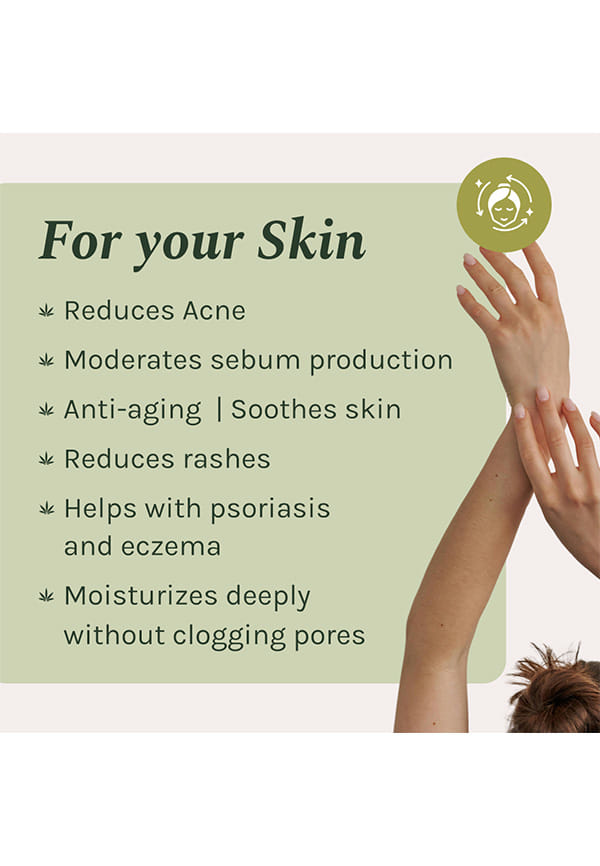 For your Skin

Reduces Acne

Moderates sebum production

Anti-aging | Soothes skin

Reduces rashes

Helps with psoriasis and eczema

Moisturizes deeply without clogging pores